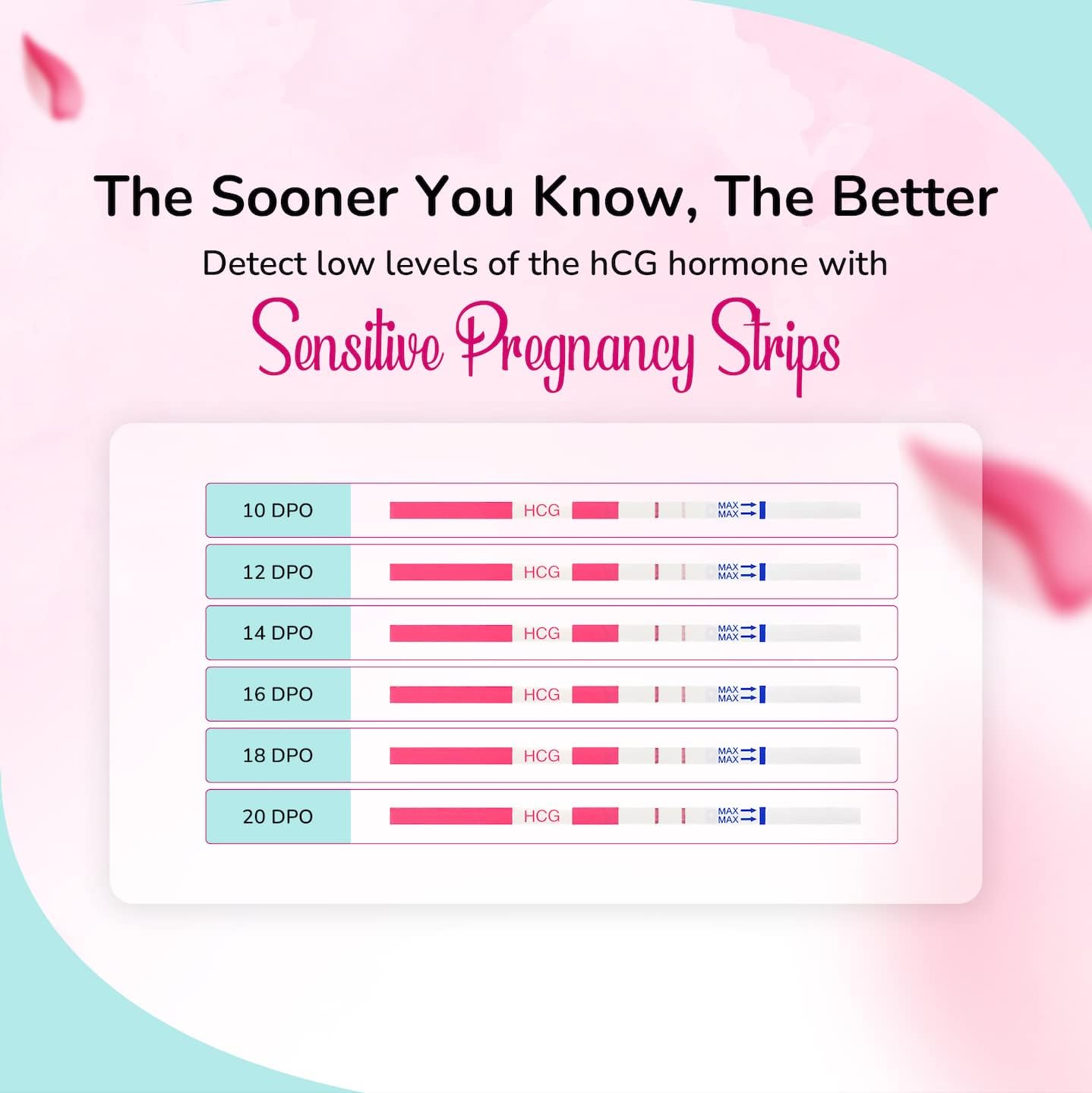 The Sooner You Know, The Better

Detect low levels of the hCG hormone with

Sensitive Pregnancy Strips

10 DPO HCG MAX MAX

12 DPO HCG MAX MAX

14 DPO HCG MAX MAX

16 DPO HCG MAX MAX

18 DPO HCG MAX MAX

20 DPO HCG MAX MAX